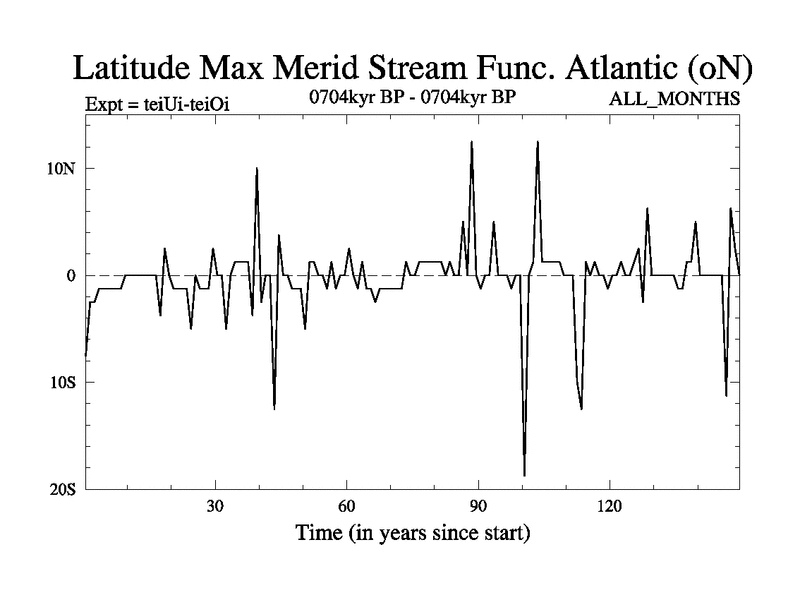 Latitude Max Merid Stream Func. Atlantic (oN)

Expt = teiUi-teiOi

0704kyr BP - 0704kyr BP

ALL_MONTHS

10N

0

10S

20S

30

60

90

120

Time (in years since start)